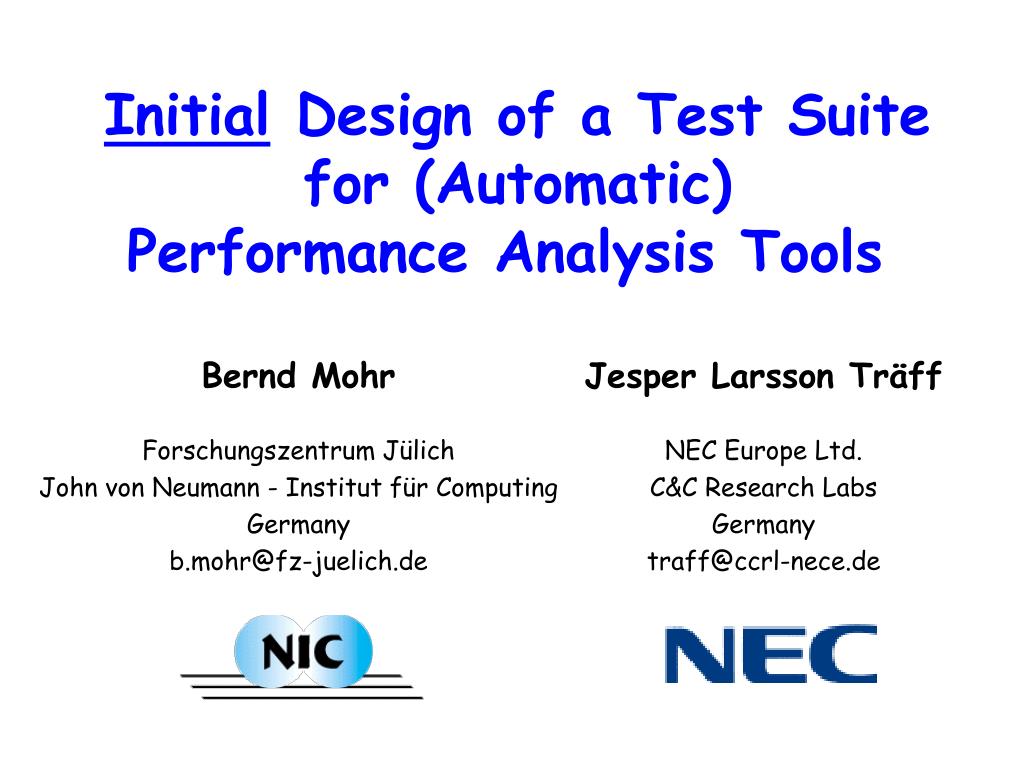 Initial Design of a Test Suite for (Automatic) Performance Analysis Tools

Bernd Mohr

Forschungszentrum Jülich
John von Neumann - Institut für Computing
Germany
b.mohr@fz-juelich.de

NIC

Jesper Larsson Träff

NEC Europe Ltd.
C&C Research Labs
Germany
traff@ccrl-nece.de

NEC